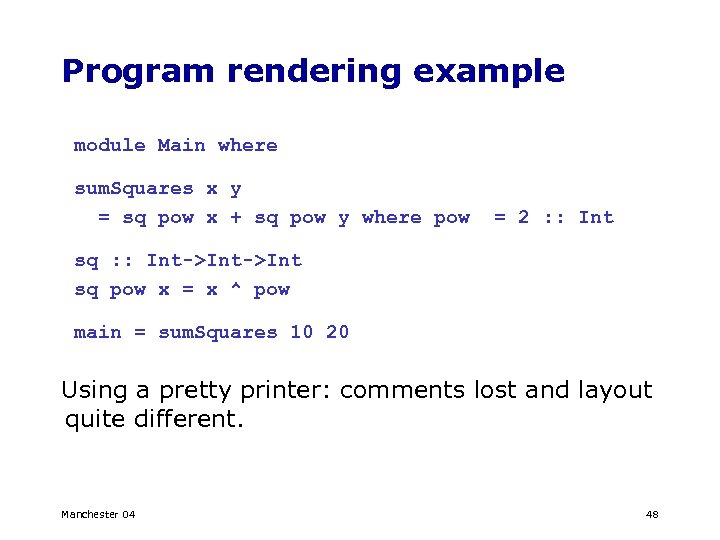 Program rendering example

module Main where

sumSquares x y
  = sq pow x + sq pow y where pow  = 2 :: Int

sq :: Int->Int->Int
sq pow x = x ^ pow

main = sumSquares 10 20

Using a pretty printer: comments lost and layout quite different.

Manchester 04

48